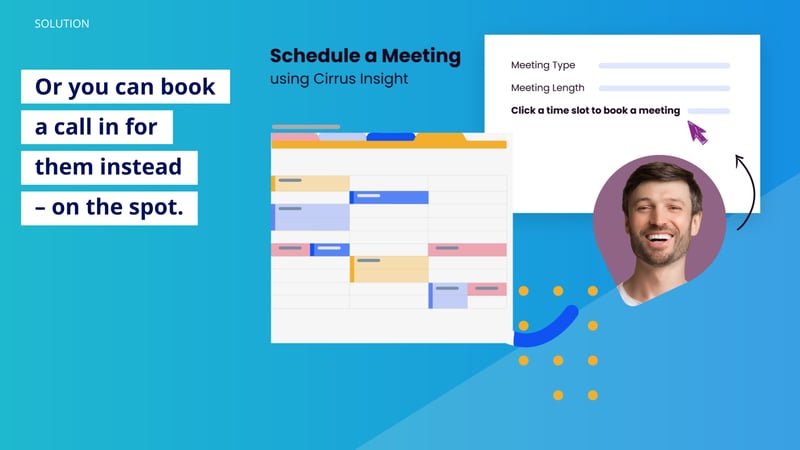 SOLUTION

Or you can book a call in for them instead – on the spot.

Schedule a Meeting
using Cirrus Insight

Meeting Type
Meeting Length
Click a time slot to book a meeting